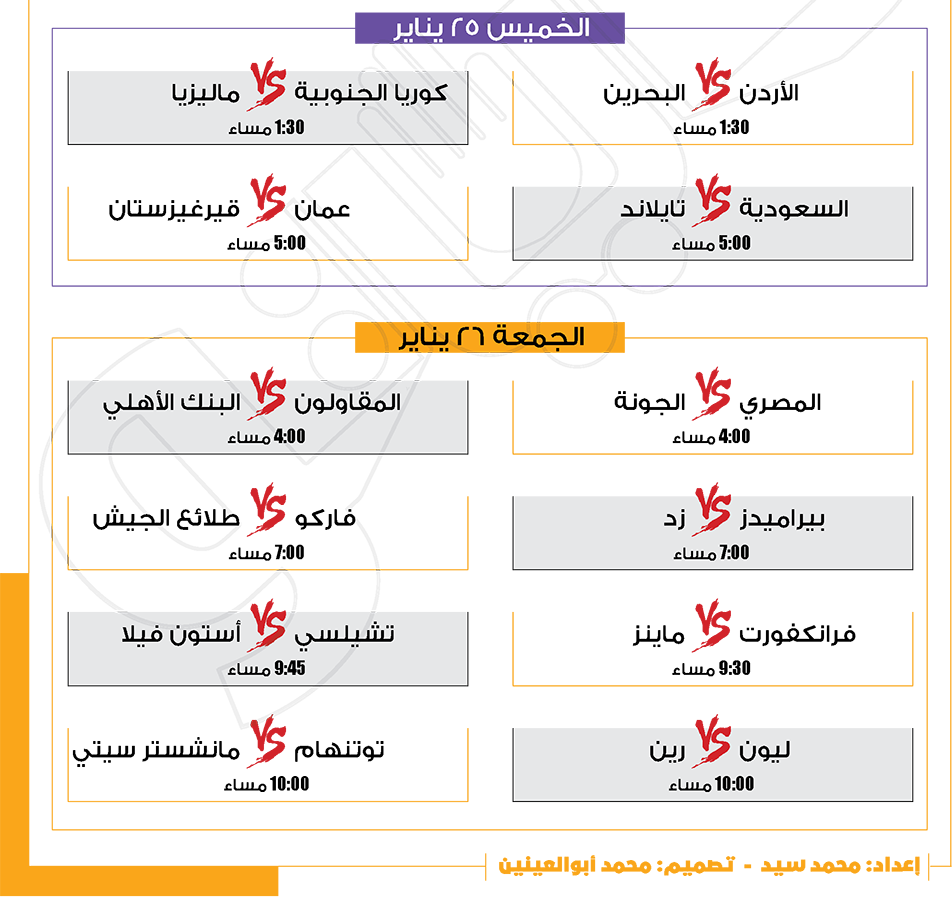 الخميس ٢٥ يناير

الأردن VS البحرين
1:30 مساء

كوريا الجنوبية VS ماليزيا
1:30 مساء

السعودية VS تايلاند
5:00 مساء

عمان VS قيرغيزستان
5:00 مساء

الجمعة ٢٦ يناير

المصري VS الجونة
4:00 مساء

المقاولون VS البنك الأهلي
4:00 مساء

بيراميدز VS زد
7:00 مساء

فاركو VS طلائع الجيش
7:00 مساء

فرانكفورت VS ماينز
9:30 مساء

تشيلسي VS أستون فيلا
9:45 مساء

ليون VS رين
10:00 مساء

توتنهام VS مانشستر سيتي
10:00 مساء

إعداد: محمد سيد - تصميم: محمد أبوالعينين